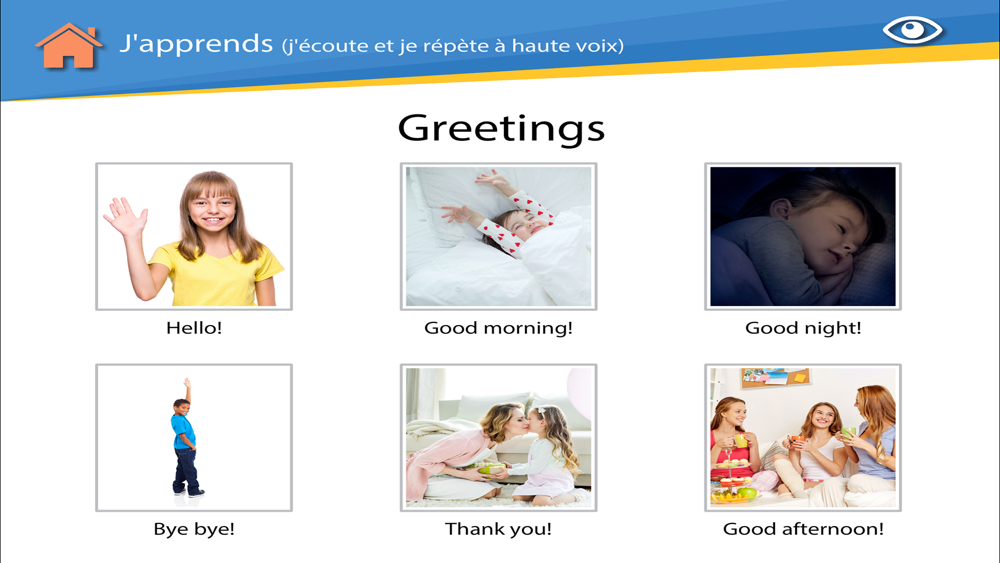 J'apprends (j'écoute et je répète à haute voix)

Greetings

Hello!

Good morning!

Good night!

Bye bye!

Thank you!

Good afternoon!